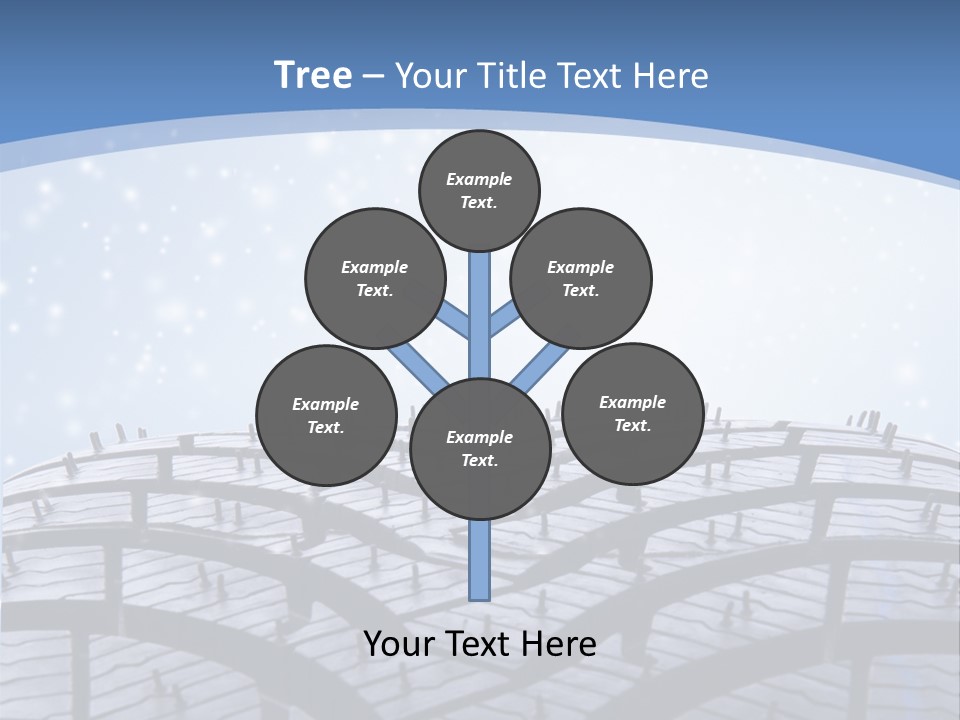 Tree – Your Title Text Here

Example Text.

Example Text.

Example Text.

Example Text.

Example Text.

Example Text.

Your Text Here